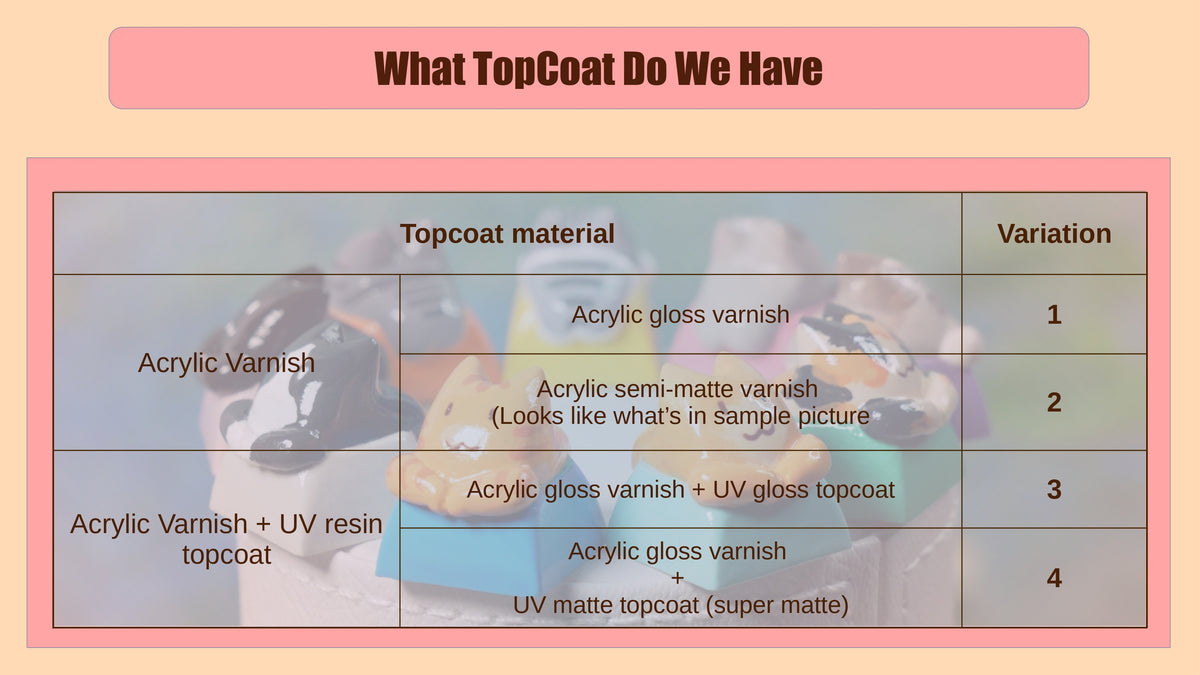 What TopCoat Do We Have

| Topcoat material | | Variation |
|---|---|---|
| Acrylic Varnish | Acrylic gloss varnish | 1 |
| | Acrylic semi-matte varnish (Looks like what's in sample picture | 2 |
| Acrylic Varnish + UV resin topcoat | Acrylic gloss varnish + UV gloss topcoat | 3 |
| | Acrylic gloss varnish + UV matte topcoat (super matte) | 4 |